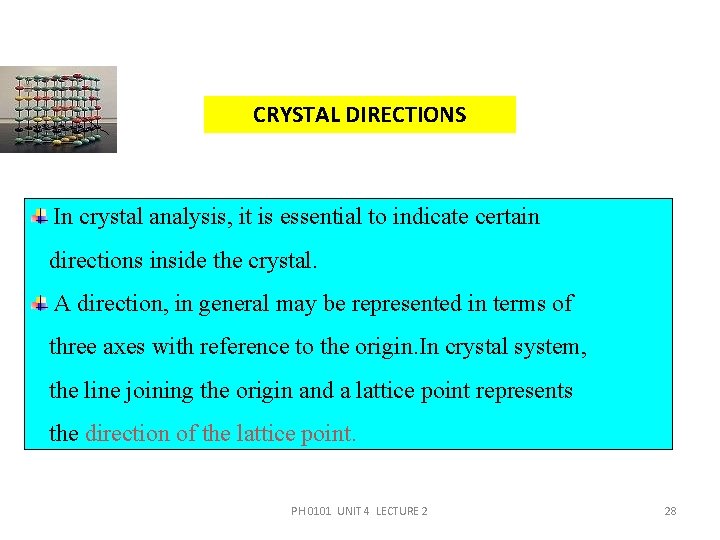 CRYSTAL DIRECTIONS

In crystal analysis, it is essential to indicate certain directions inside the crystal.

A direction, in general may be represented in terms of three axes with reference to the origin.In crystal system, the line joining the origin and a lattice point represents the direction of the lattice point.

PH 0101 UNIT 4 LECTURE 2

28